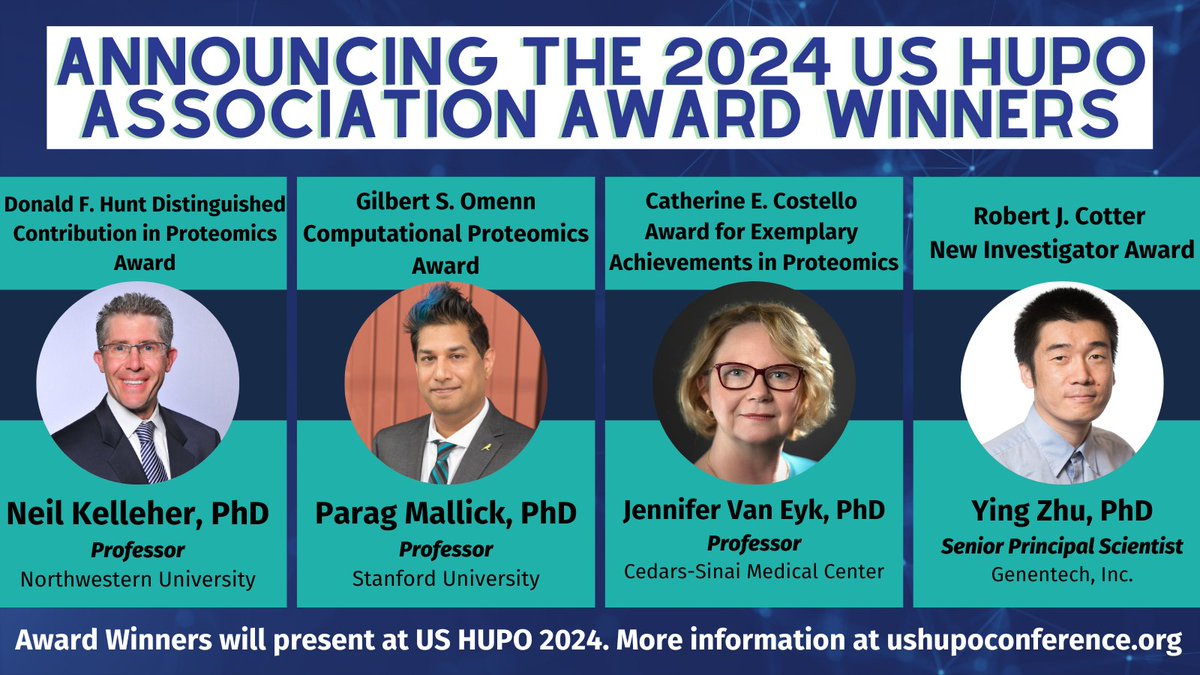 ANNOUNCING THE 2024 US HUPO ASSOCIATION AWARD WINNERS

Donald F. Hunt Distinguished Contribution in Proteomics Award

Neil Kelleher, PhD
Professor
Northwestern University

Gilbert S. Omenn Computational Proteomics Award

Parag Mallick, PhD
Professor
Stanford University

Catherine E. Costello Award for Exemplary Achievements in Proteomics

Jennifer Van Eyk, PhD
Professor
Cedars-Sinai Medical Center

Robert J. Cotter New Investigator Award

Ying Zhu, PhD
Senior Principal Scientist
Genentech, Inc.

Award Winners will present at US HUPO 2024. More information at ushupoconference.org